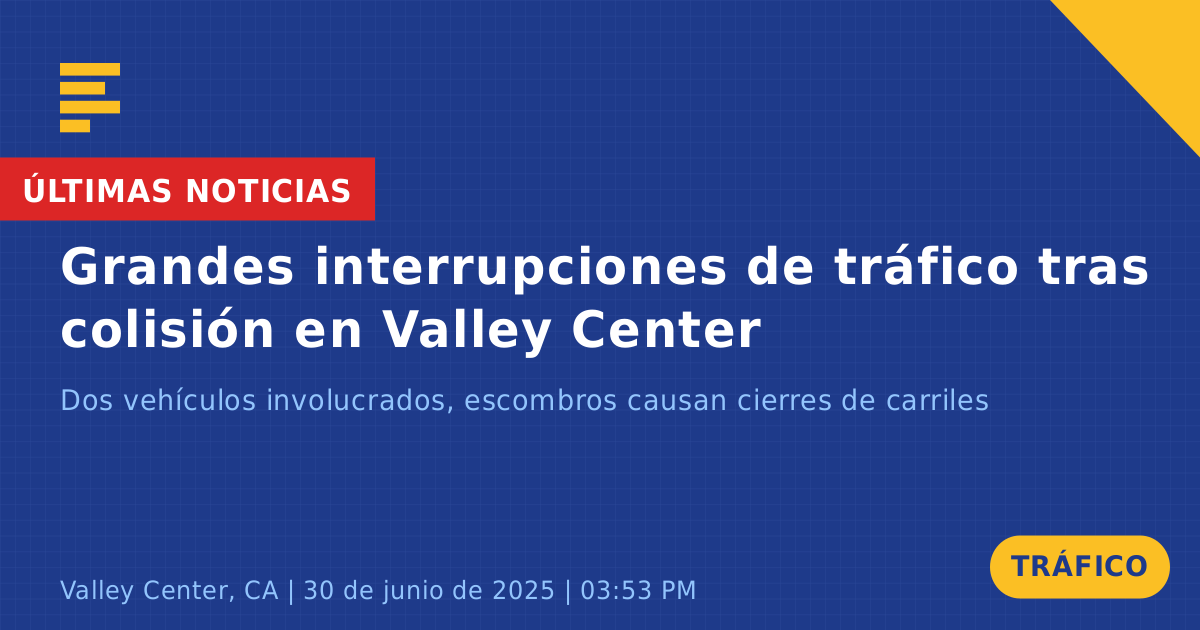 ÚLTIMAS NOTICIAS

Grandes interrupciones de tráfico tras colisión en Valley Center

Dos vehículos involucrados, escombros causan cierres de carriles

Valley Center, CA | 30 de junio de 2025 | 03:53 PM

TRÁFICO